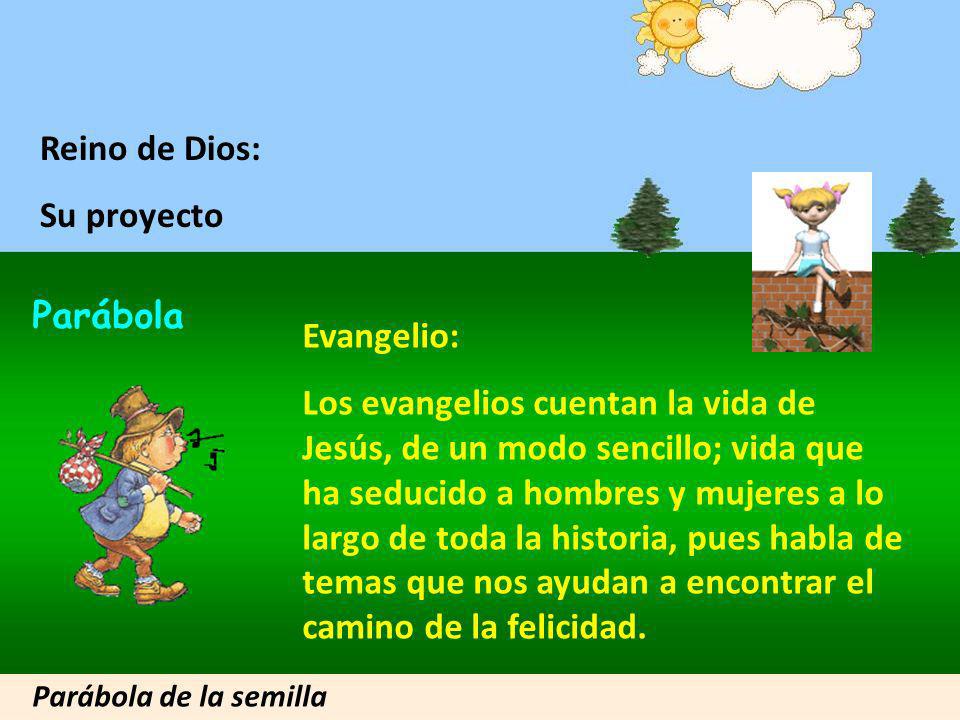 Reino de Dios:

Su proyecto

Parábola

Evangelio:

Los evangelios cuentan la vida de Jesús, de un modo sencillo; vida que ha seducido a hombres y mujeres a lo largo de toda la historia, pues habla de temas que nos ayudan a encontrar el camino de la felicidad.

Parábola de la semilla